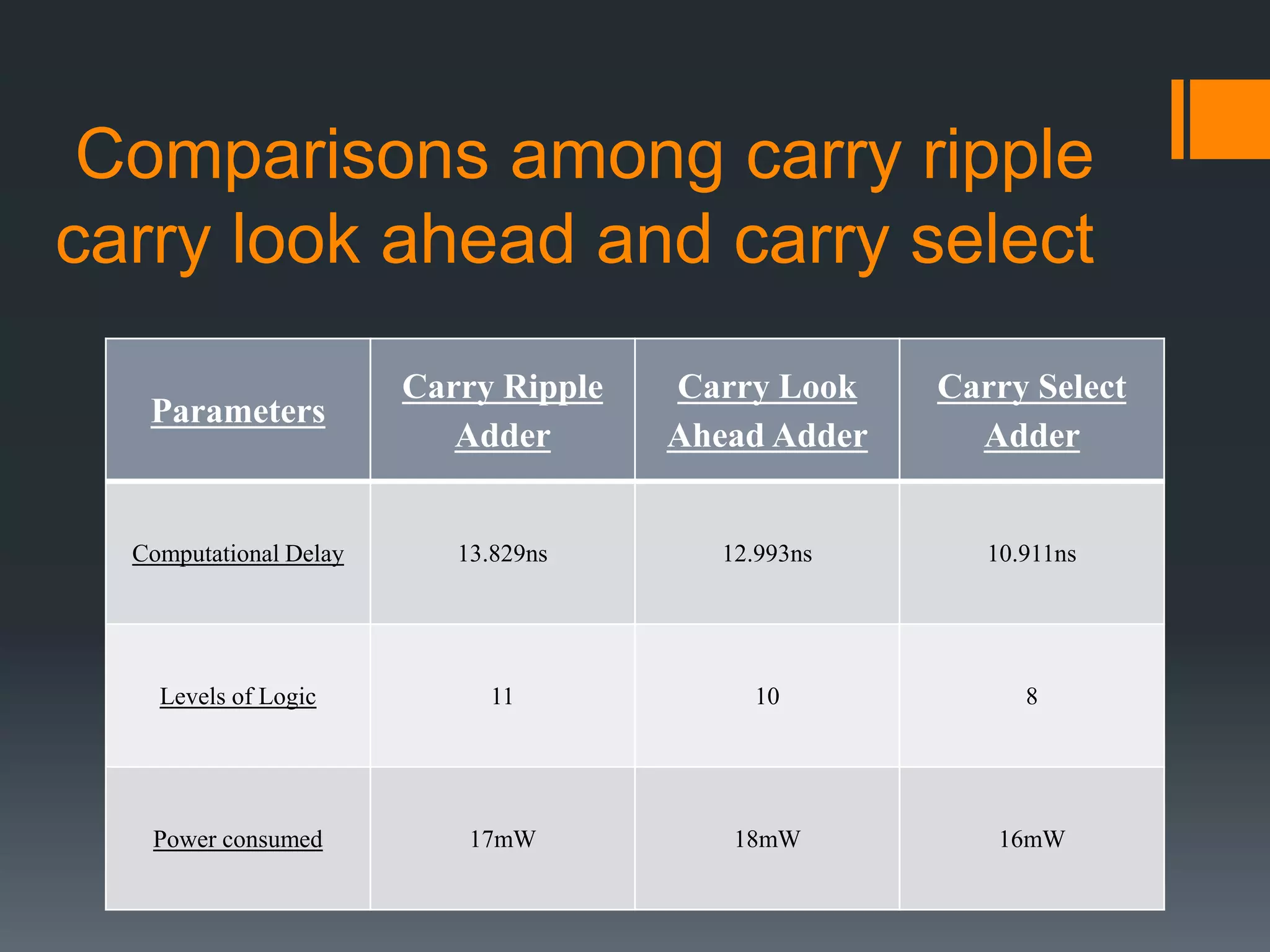 Comparisons among carry ripple carry look ahead and carry select

| Parameters | Carry Ripple Adder | Carry Look Ahead Adder | Carry Select Adder |
|---|---|---|---|
| Computational Delay | 13.829ns | 12.993ns | 10.911ns |
| Levels of Logic | 11 | 10 | 8 |
| Power consumed | 17mW | 18mW | 16mW |